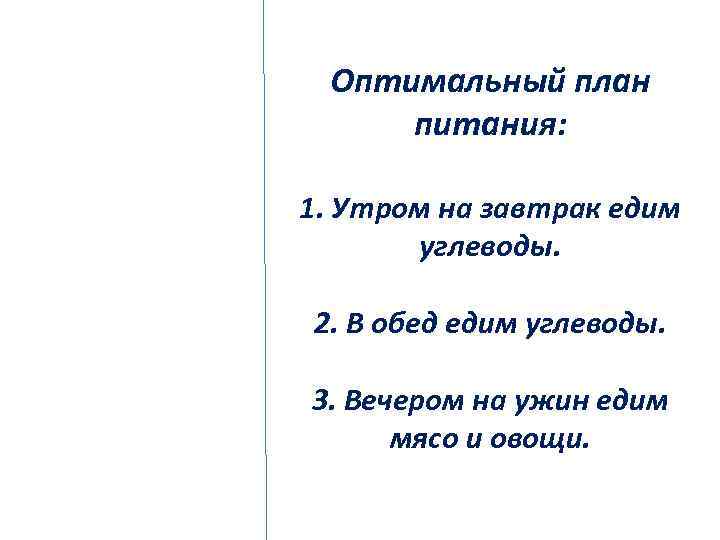 Оптимальный план питания:

1. Утром на завтрак едим углеводы.

2. В обед едим углеводы.

3. Вечером на ужин едим мясо и овощи.